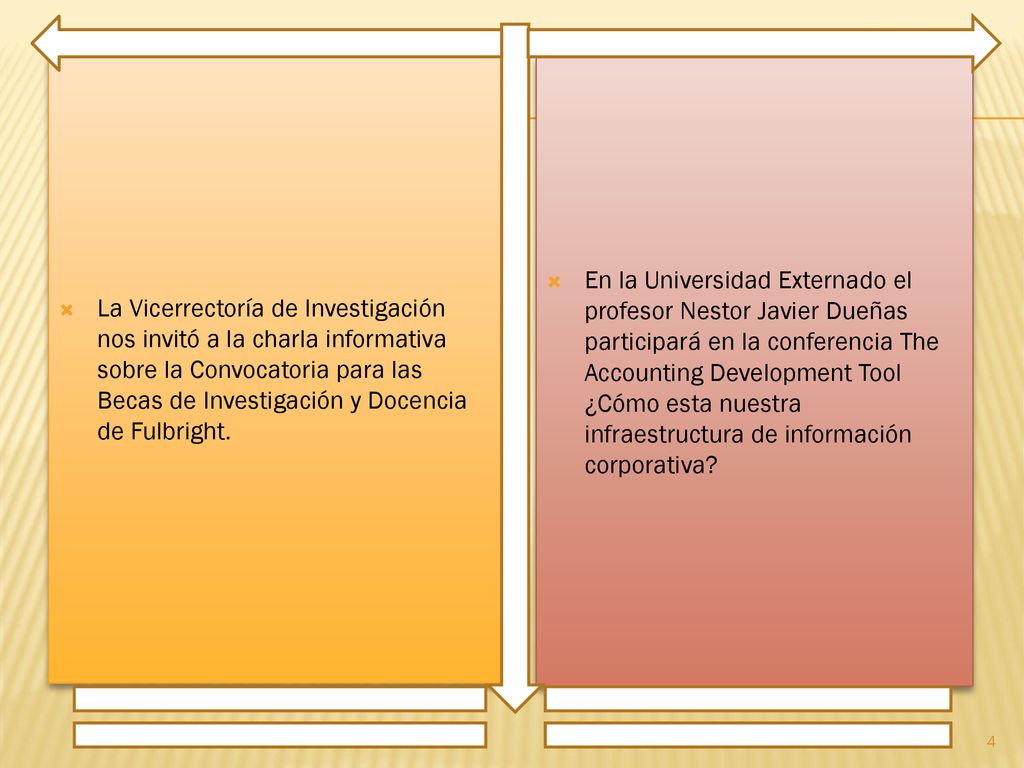 La Vicerrectoría de Investigación nos invitó a la charla informativa sobre la Convocatoria para las Becas de Investigación y Docencia de Fulbright.

En la Universidad Externado el profesor Nestor Javier Dueñas participará en la conferencia The Accounting Development Tool ¿Cómo esta nuestra infraestructura de información corporativa?

4